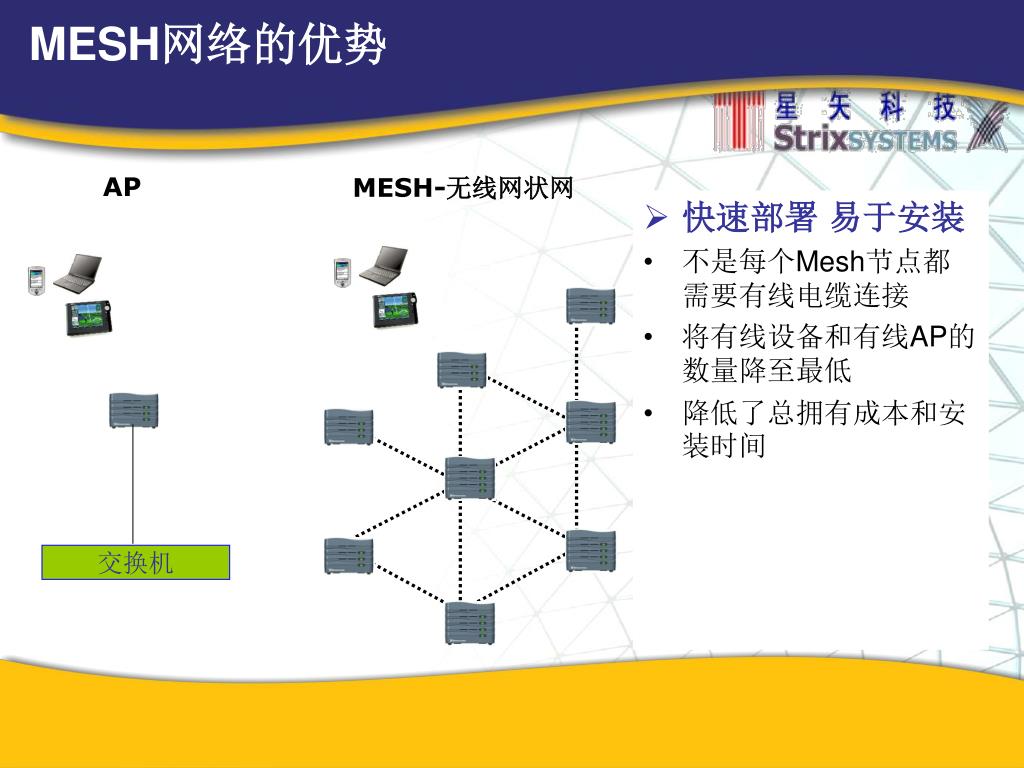 MESH网络的优势

星 矢 科 技
StrixSYSTEMS

AP

MESH-无线网状网

交换机

➢ 快速部署 易于安装
• 不是每个Mesh节点都需要有线电缆连接
• 将有线设备和有线AP的数量降至最低
• 降低了总拥有成本和安装时间